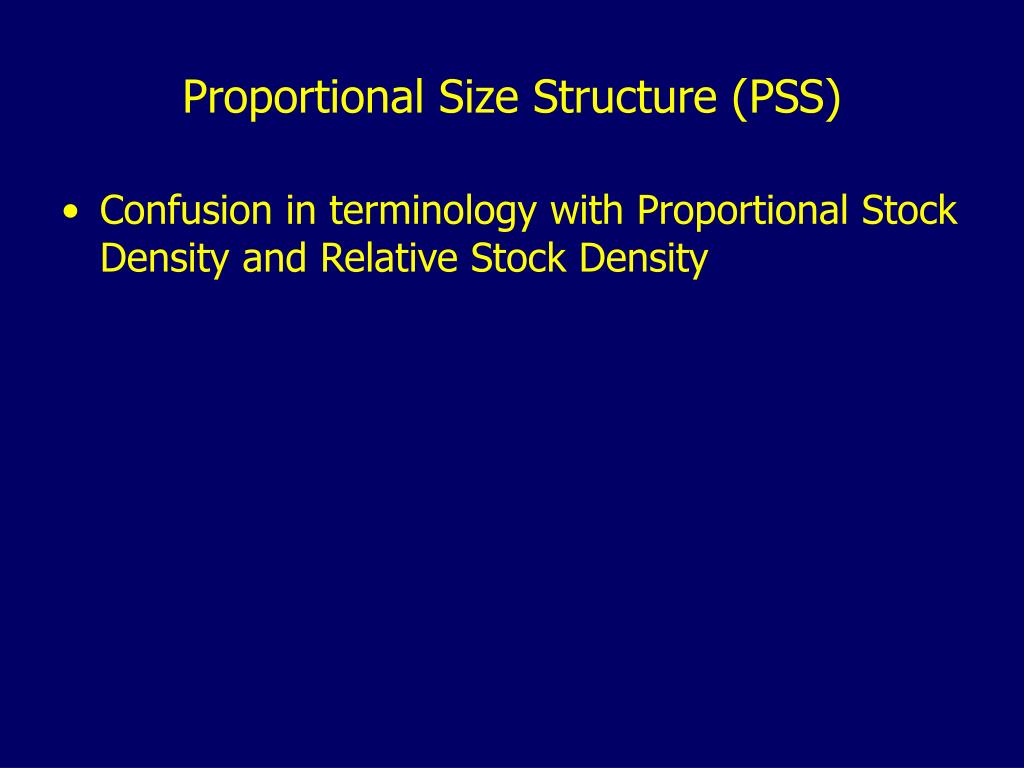 Proportional Size Structure (PSS)

• Confusion in terminology with Proportional Stock Density and Relative Stock Density